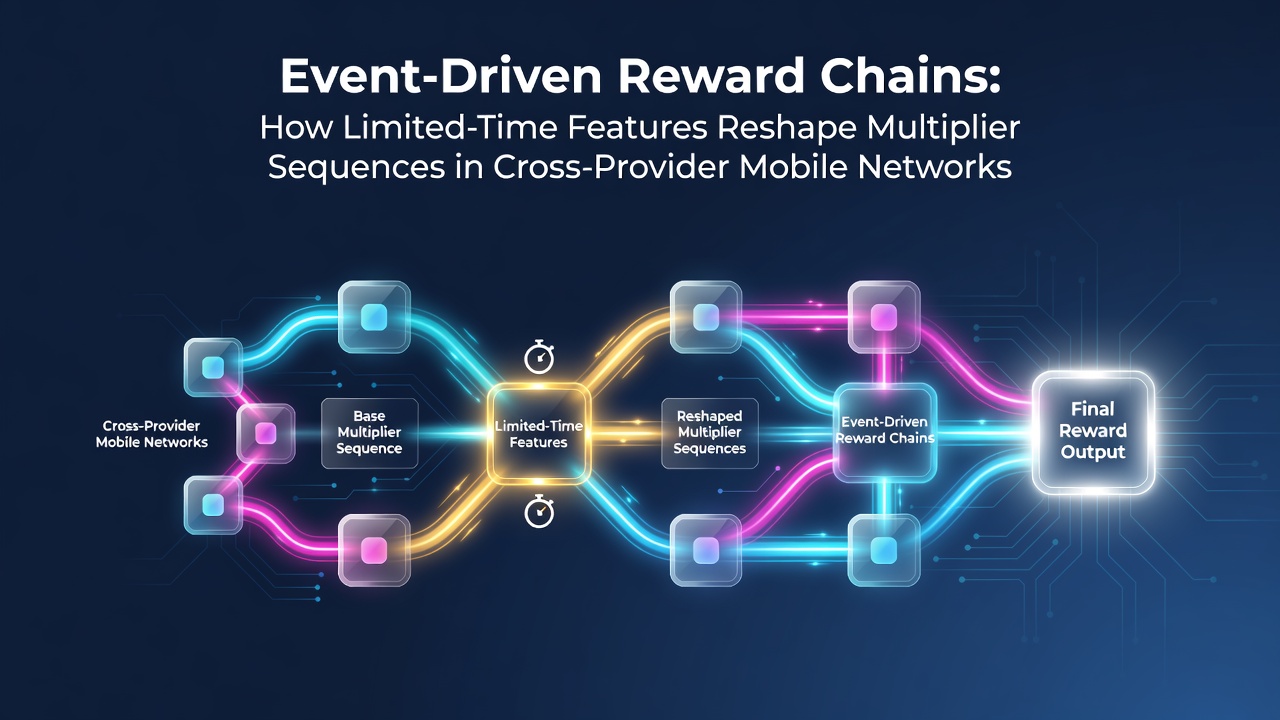 Event-Driven Reward Chains:
How Limited-Time Features Reshape Multiplier Sequences in Cross-Provider Mobile Networks

Cross-Provider Mobile Networks

Base Multiplier Sequence

Limited-Time Features

Reshaped Multiplier Sequences

Event-Driven Reward Chains

Final Reward Output